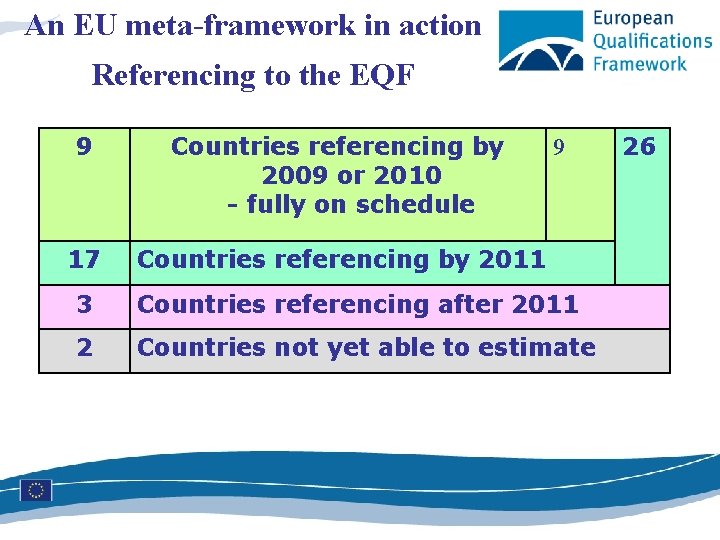 An EU meta-framework in action

Referencing to the EQF

European Qualifications Framework

| 9 | Countries referencing by 2009 or 2010 - fully on schedule | 9 | 26 |
|---|---|---|---|
| 17 | Countries referencing by 2011 | | |
| 3 | Countries referencing after 2011 | | |
| 2 | Countries not yet able to estimate | | |